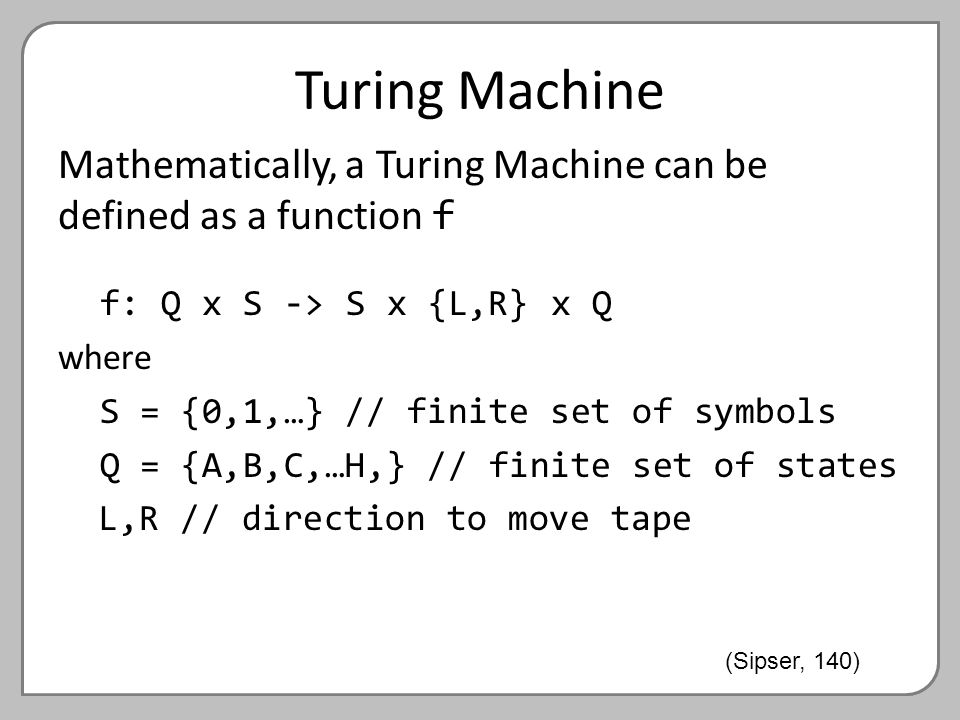 Turing Machine

Mathematically, a Turing Machine can be defined as a function f

f: Q x S -> S x {L,R} x Q

where

S = {0,1,…} // finite set of symbols

Q = {A,B,C,…H,} // finite set of states

L,R // direction to move tape

(Sipser, 140)